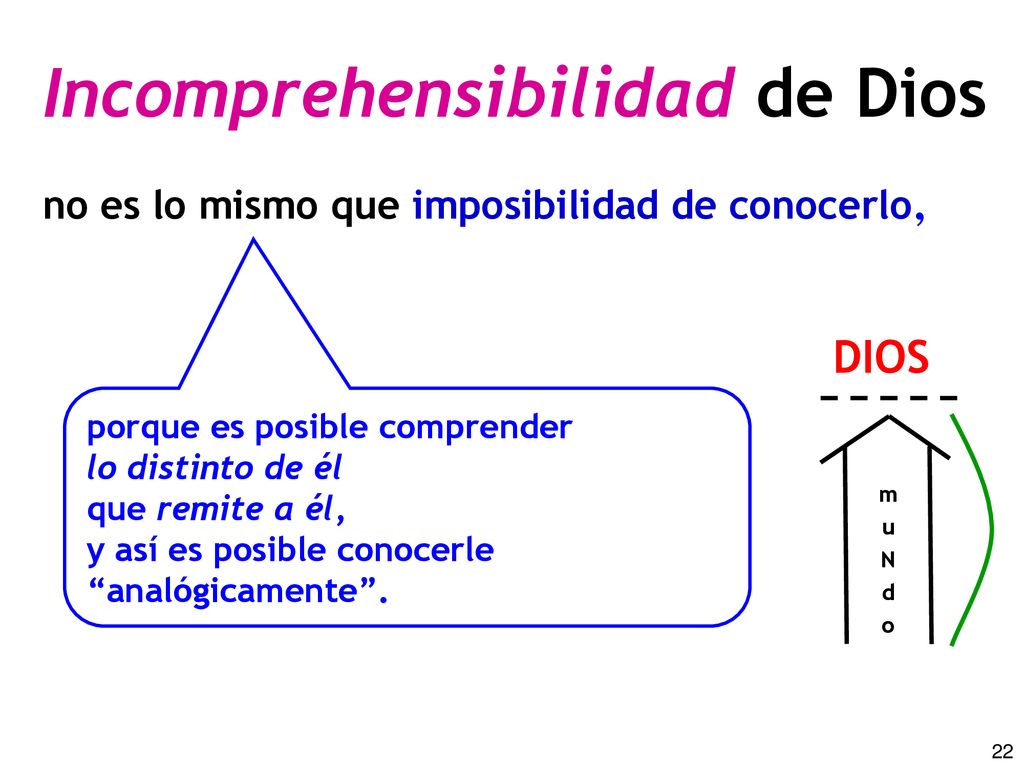 Incomprehensibilidad de Dios

no es lo mismo que imposibilidad de conocerlo,

porque es posible comprender
lo distinto de él
que remite a él,
y así es posible conocerle
“analógicamente”.

DIOS

m
u
N
d
o

22